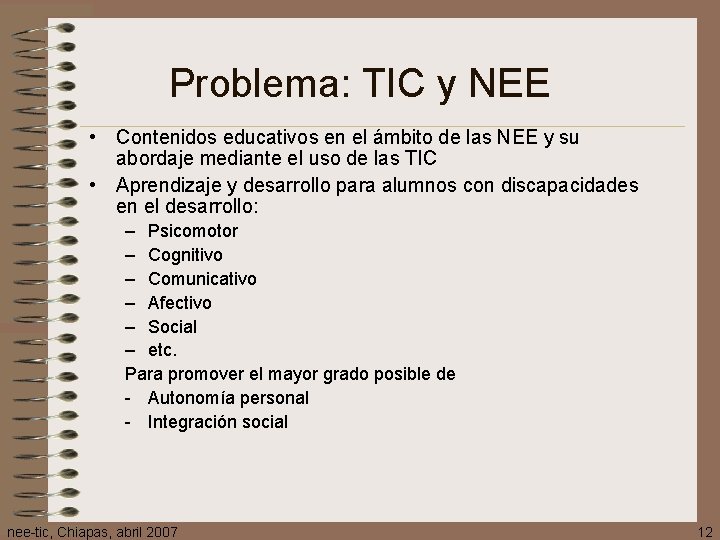 Problema: TIC y NEE

• Contenidos educativos en el ámbito de las NEE y su abordaje mediante el uso de las TIC

• Aprendizaje y desarrollo para alumnos con discapacidades en el desarrollo:

– Psicomotor
– Cognitivo
– Comunicativo
– Afectivo
– Social
– etc.

Para promover el mayor grado posible de
- Autonomía personal
- Integración social

nee-tic, Chiapas, abril 2007

12